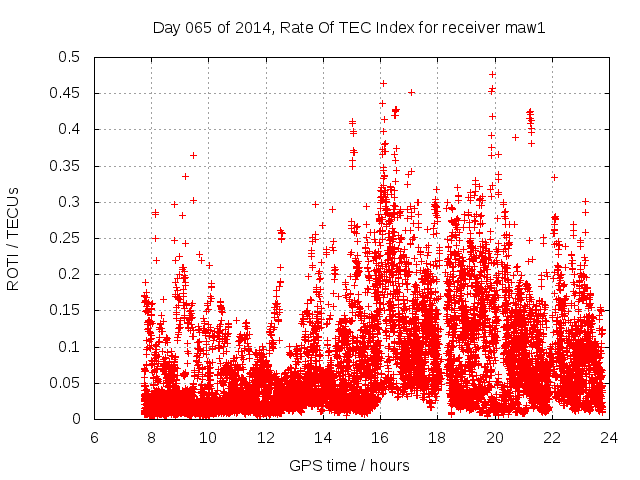 Day 065 of 2014, Rate Of TEC Index for receiver maw1

ROTI / TECUs

0.5
0.45
0.4
0.35
0.3
0.25
0.2
0.15
0.1
0.05
0

6 8 10 12 14 16 18 20 22 24

GPS time / hours